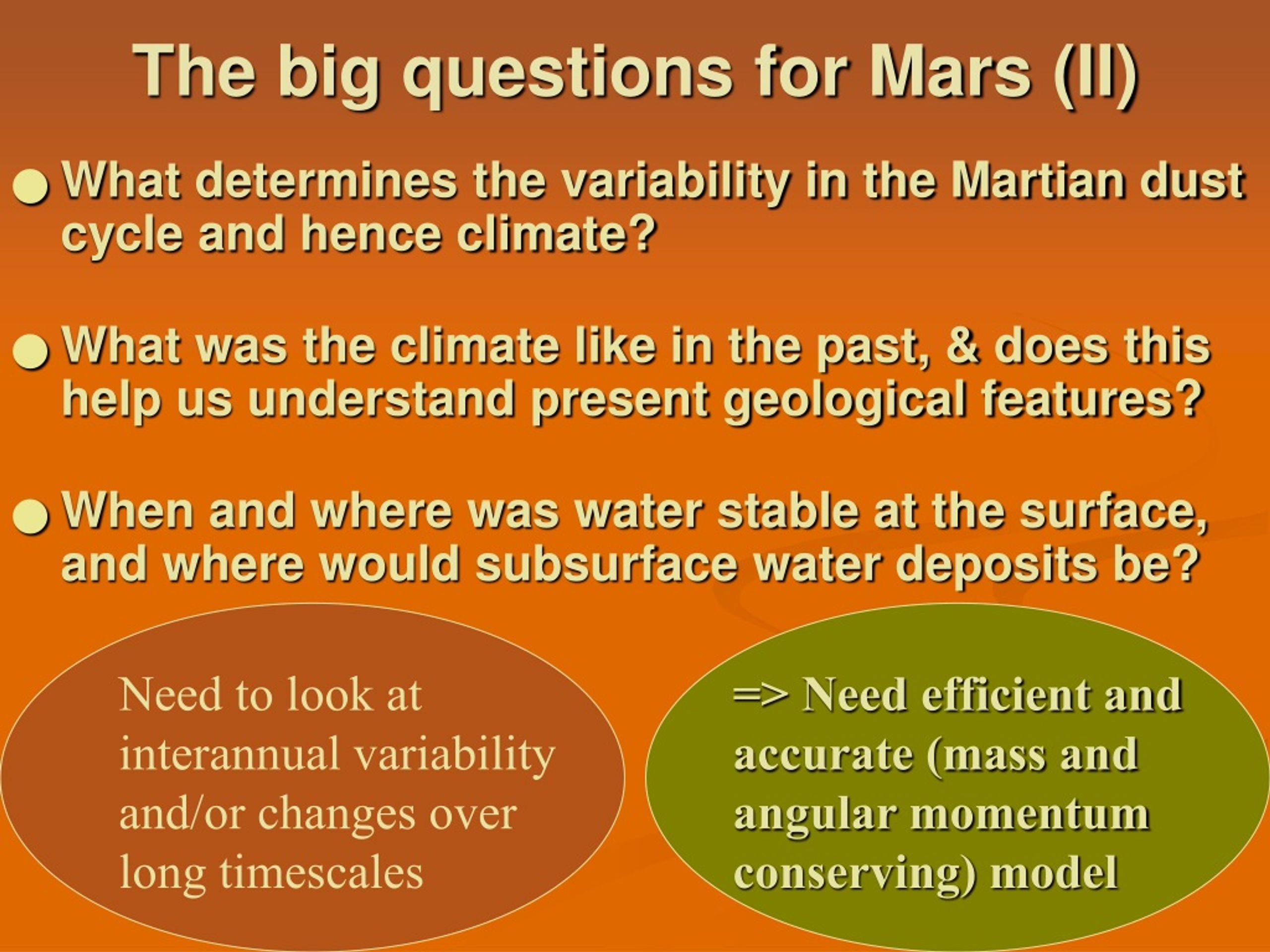 The big questions for Mars (II)

● What determines the variability in the Martian dust cycle and hence climate?

● What was the climate like in the past, & does this help us understand present geological features?

● When and where was water stable at the surface, and where would subsurface water deposits be?

Need to look at interannual variability and/or changes over long timescales

=> Need efficient and accurate (mass and angular momentum conserving) model